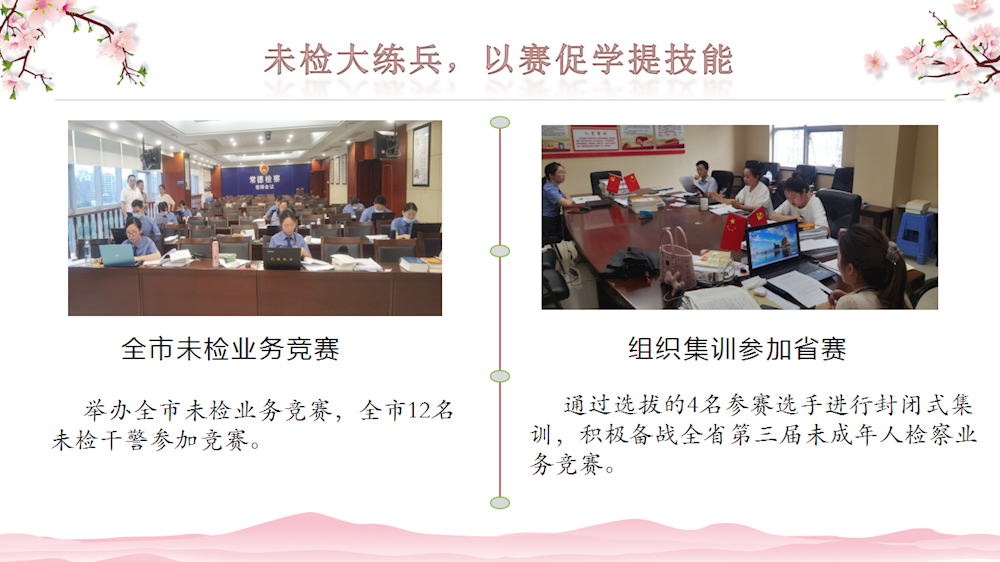 未检大练兵，以赛促学提技能

常德检察

全市未检业务竞赛

举办全市未检业务竞赛，全市12名未检干警参加竞赛。

组织集训参加省赛

通过选拔的4名参赛选手进行封闭式集训，积极备战全省第三届未成年人检察业务竞赛。